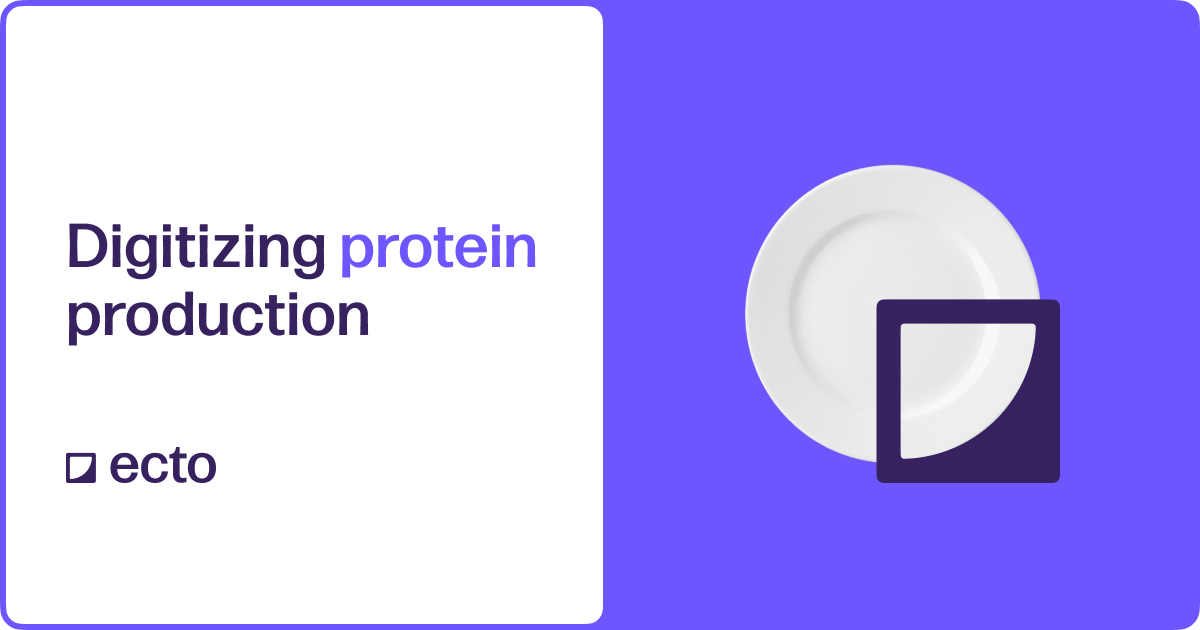 Digitizing protein production

ecto